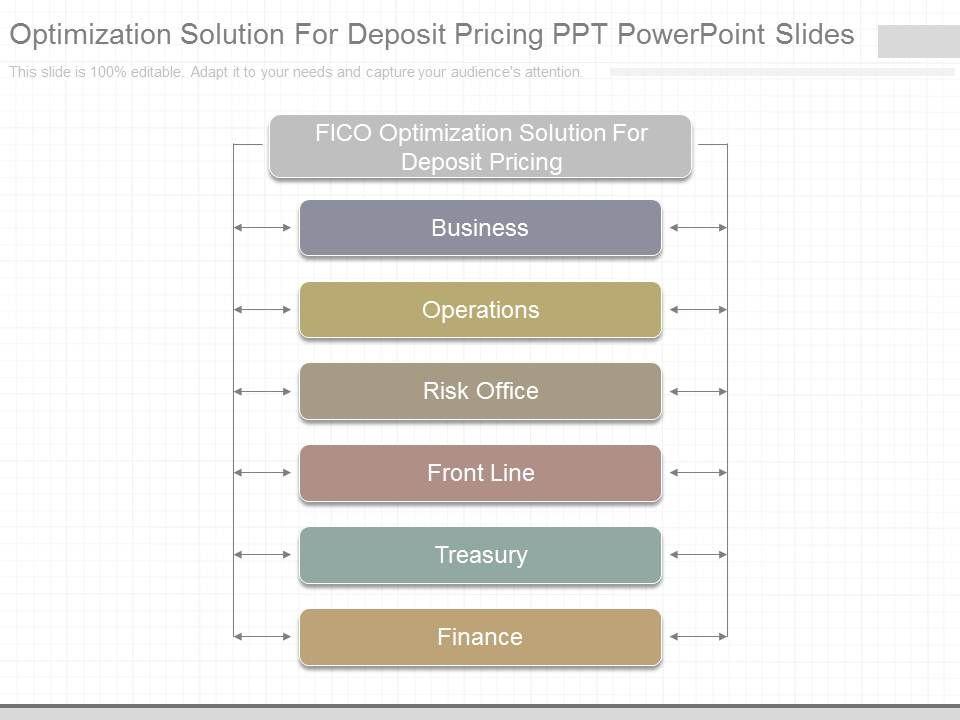 Optimization Solution For Deposit Pricing PPT PowerPoint Slides

This slide is 100% editable. Adapt it to your needs and capture your audience's attention.

FICO Optimization Solution For Deposit Pricing

Business

Operations

Risk Office

Front Line

Treasury

Finance